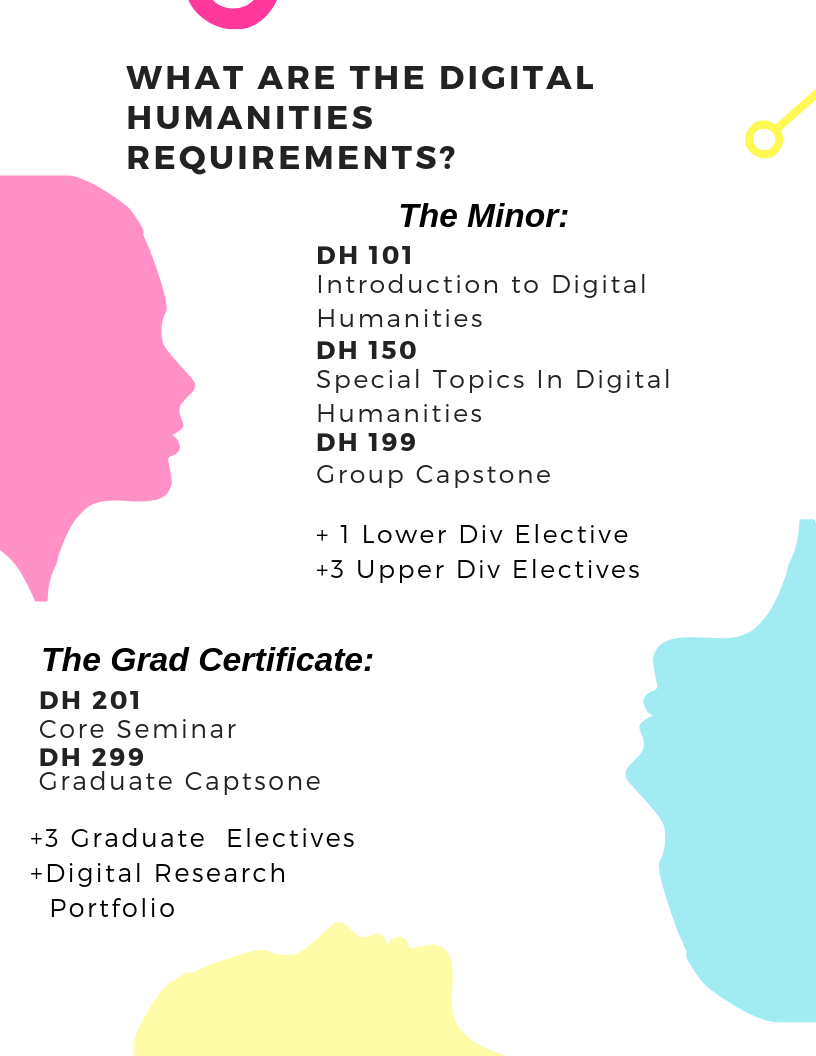 WHAT ARE THE DIGITAL HUMANITIES REQUIREMENTS?

The Minor:

DH 101
Introduction to Digital Humanities
DH 150
Special Topics In Digital Humanities
DH 199
Group Capstone

+ 1 Lower Div Elective
+3 Upper Div Electives

The Grad Certificate:

DH 201
Core Seminar
DH 299
Graduate Captsone

+3 Graduate Electives
+Digital Research Portfolio